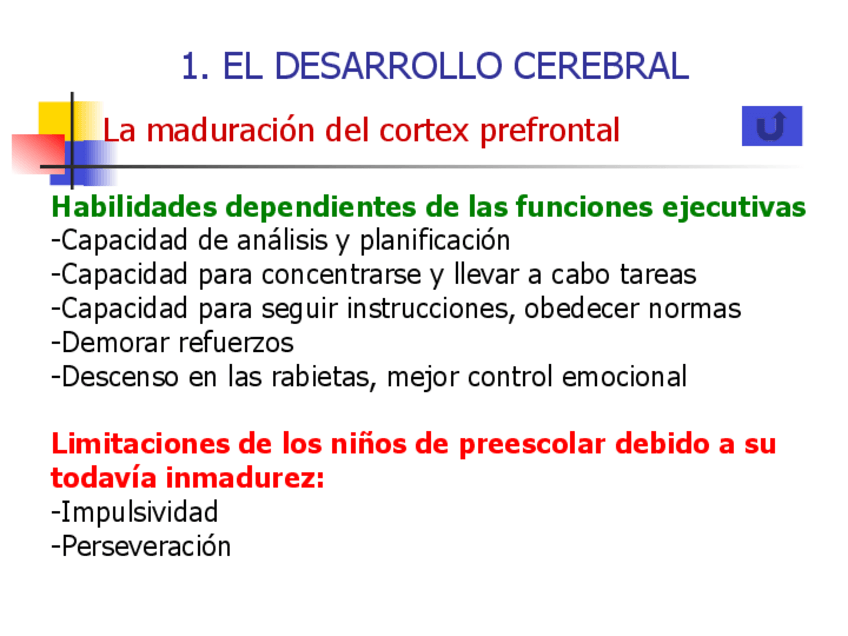 1. EL DESARROLLO CEREBRAL

La maduración del cortex prefrontal

Habilidades dependientes de las funciones ejecutivas
-Capacidad de análisis y planificación
-Capacidad para concentrarse y llevar a cabo tareas
-Capacidad para seguir instrucciones, obedecer normas
-Demorar refuerzos
-Descenso en las rabietas, mejor control emocional

Limitaciones de los niños de preescolar debido a su todavía inmadurez:
-Impulsividad
-Perseveración